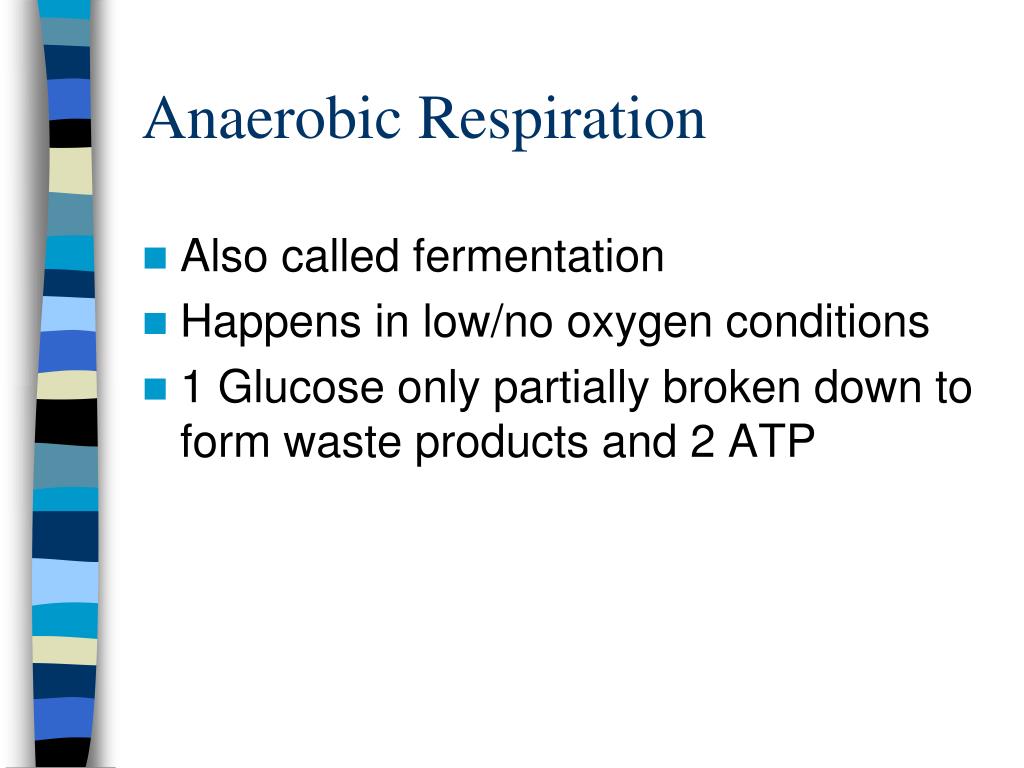 Anaerobic Respiration

- Also called fermentation
- Happens in low/no oxygen conditions
- 1 Glucose only partially broken down to form waste products and 2 ATP